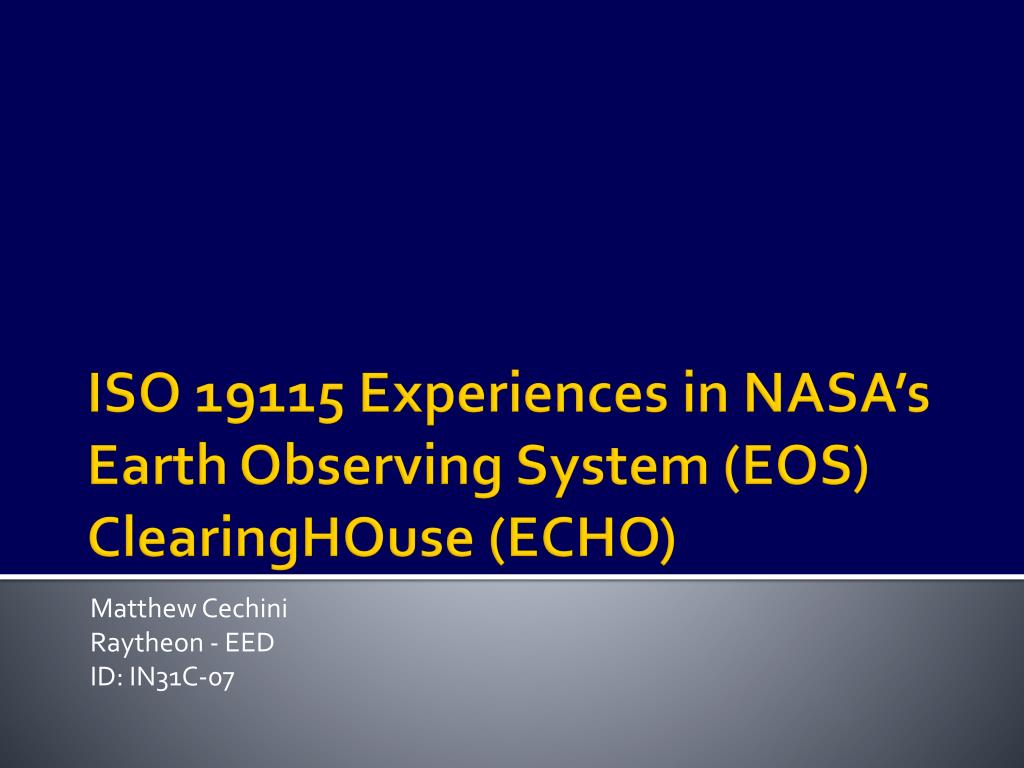 ISO 19115 Experiences in NASA's Earth Observing System (EOS) ClearingHOuse (ECHO)

Matthew Cechini
Raytheon - EED
ID: IN31C-07